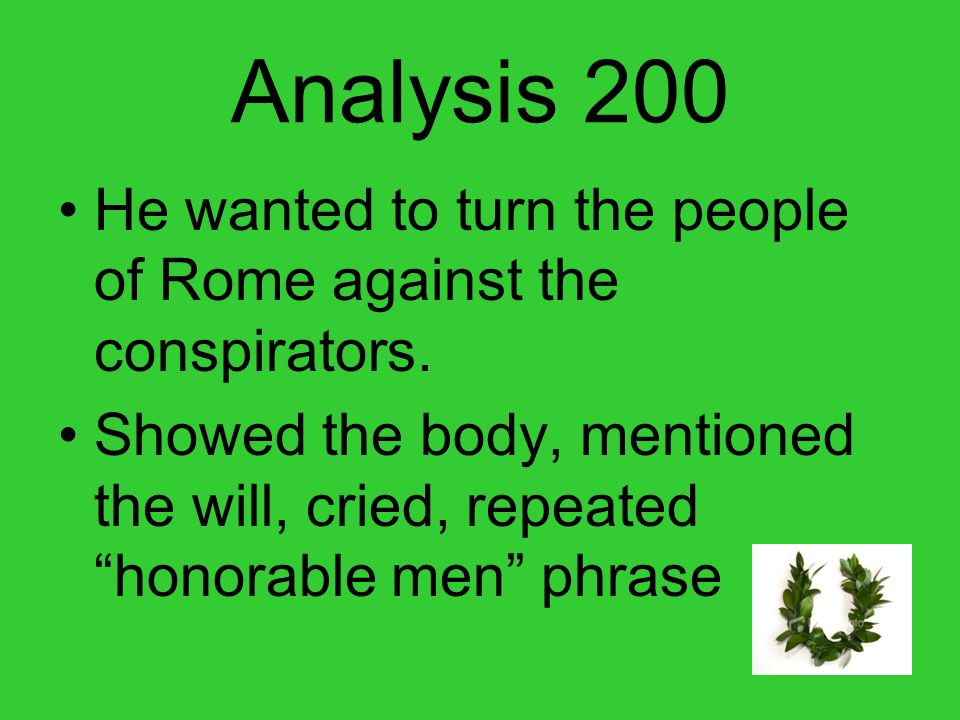 Analysis 200

• He wanted to turn the people of Rome against the conspirators.
• Showed the body, mentioned the will, cried, repeated “honorable men” phrase